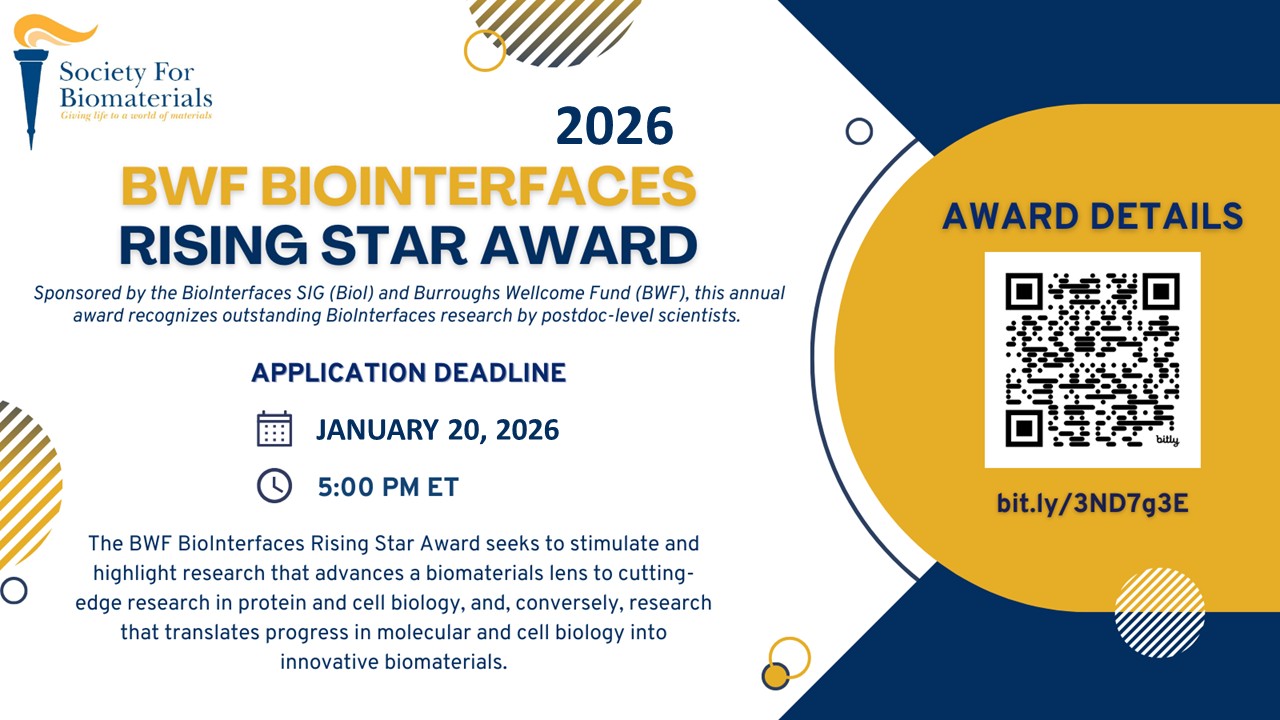 Society For Biomaterials
Giving life to a world of materials

2026
BWF BIOINTERFACES
RISING STAR AWARD

Sponsored by the BioInterfaces SIG (BioI) and Burroughs Wellcome Fund (BWF), this annual award recognizes outstanding BioInterfaces research by postdoc-level scientists.

APPLICATION DEADLINE

JANUARY 20, 2026

5:00 PM ET

The BWF BioInterfaces Rising Star Award seeks to stimulate and highlight research that advances a biomaterials lens to cutting-edge research in protein and cell biology, and, conversely, research that translates progress in molecular and cell biology into innovative biomaterials.

AWARD DETAILS

bitly

bit.ly/3ND7g3E